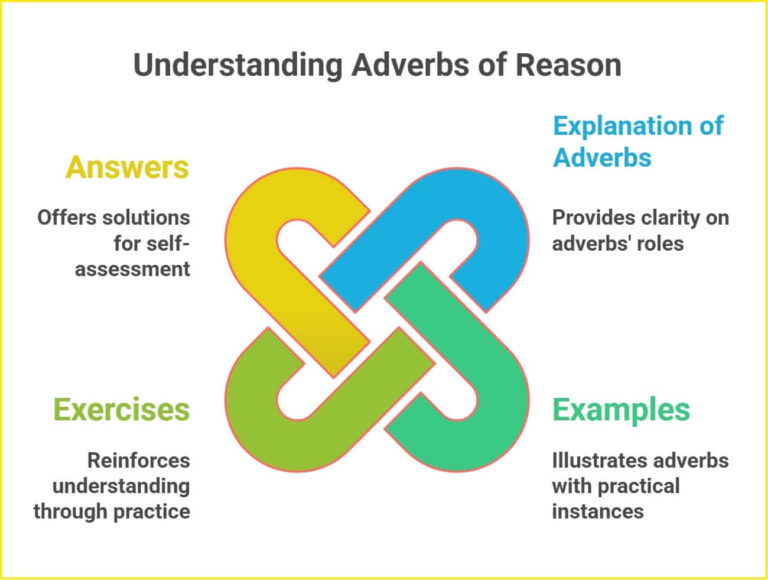 Understanding Adverbs of Reason

Answers

Offers solutions for self-assessment

Explanation of Adverbs

Provides clarity on adverbs' roles

Exercises

Reinforces understanding through practice

Examples

Illustrates adverbs with practical instances